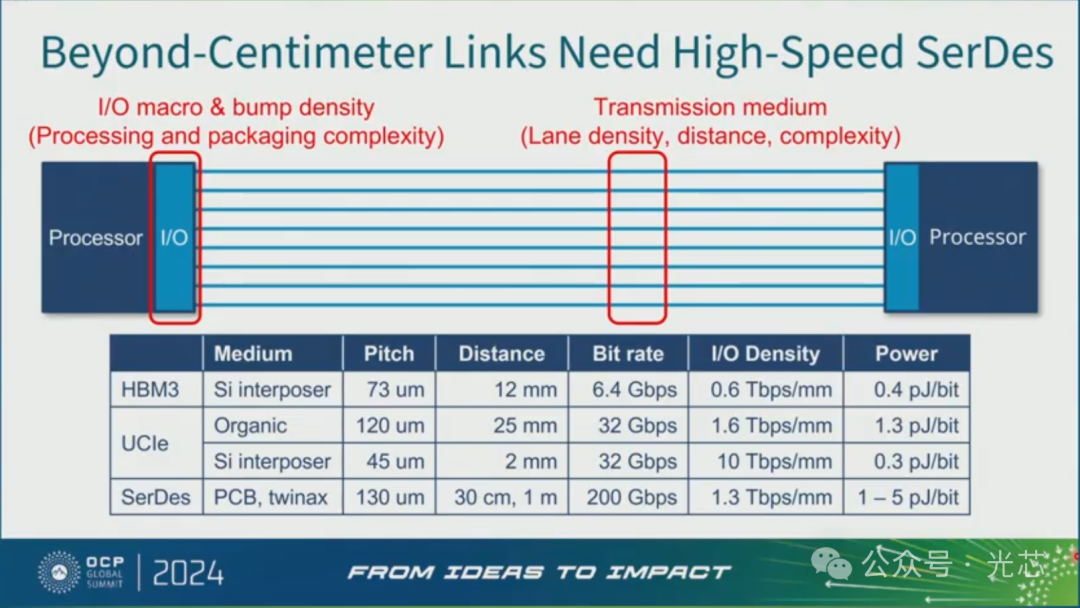 Beyond-Centimeter Links Need High-Speed SerDes

I/O macro & bump density
(Processing and packaging complexity)

Transmission medium
(Lane density, distance, complexity)

Processor I/O

I/O Processor

| | Medium | Pitch | Distance | Bit rate | I/O Density | Power |
|---|---|---|---|---|---|---|
| HBM3 | Si interposer | 73 um | 12 mm | 6.4 Gbps | 0.6 Tbps/mm | 0.4 pJ/bit |
| UCIe | Organic | 120 um | 25 mm | 32 Gbps | 1.6 Tbps/mm | 1.3 pJ/bit |
| | Si interposer | 45 um | 2 mm | 32 Gbps | 10 Tbps/mm | 0.3 pJ/bit |
| SerDes | PCB, twinax | 130 um | 30 cm, 1 m | 200 Gbps | 1.3 Tbps/mm | 1 – 5 pJ/bit |

OCP GLOBAL SUMMIT | 2024

FROM IDEAS TO IMPACT

公众号 · 光芯